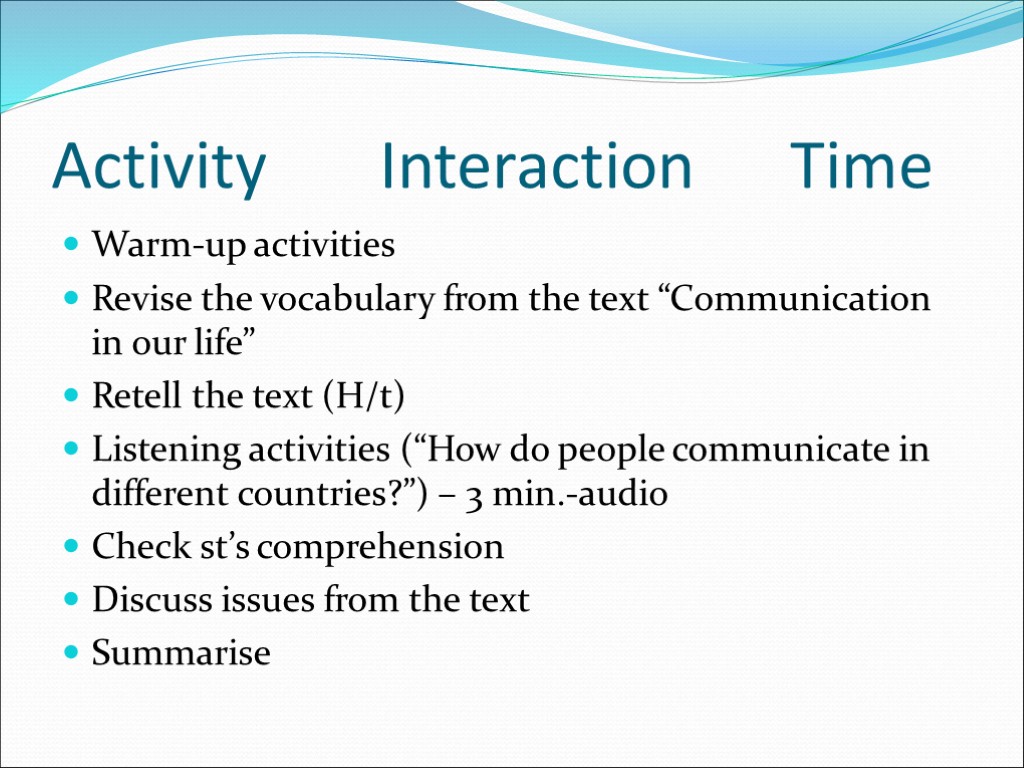 Activity Interaction Time

Warm-up activities

Revise the vocabulary from the text “Communication in our life”

Retell the text (H/t)

Listening activities (“How do people communicate in different countries?”) – 3 min.-audio

Check st’s comprehension

Discuss issues from the text

Summarise